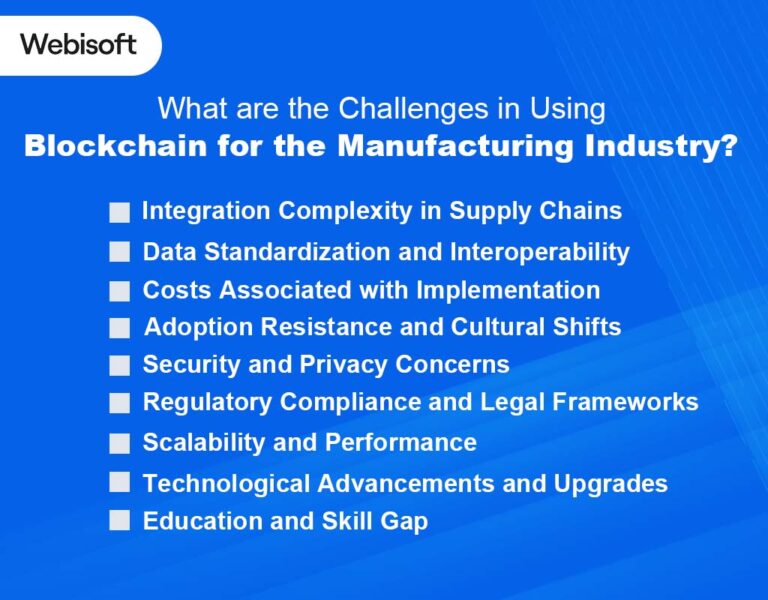 Webisoft

What are the Challenges in Using
Blockchain for the Manufacturing Industry?

Integration Complexity in Supply Chains
Data Standardization and Interoperability
Costs Associated with Implementation
Adoption Resistance and Cultural Shifts
Security and Privacy Concerns
Regulatory Compliance and Legal Frameworks
Scalability and Performance
Technological Advancements and Upgrades
Education and Skill Gap